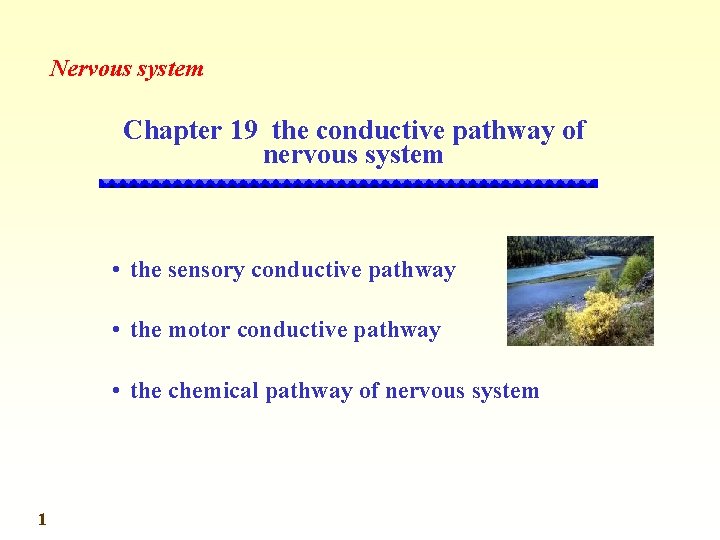 Nervous system

Chapter 19 the conductive pathway of nervous system

• the sensory conductive pathway

• the motor conductive pathway

• the chemical pathway of nervous system

1